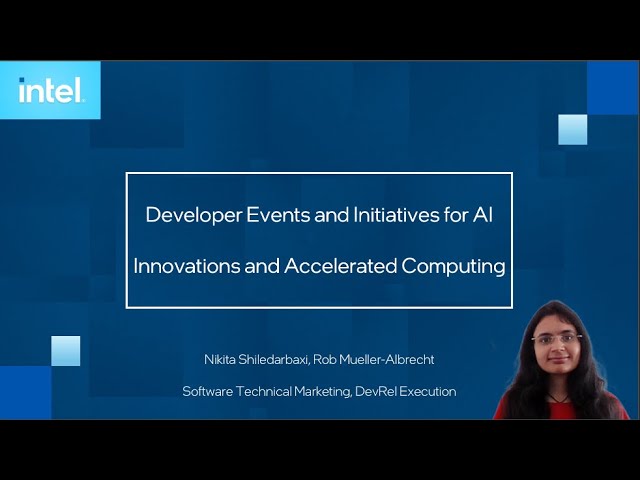 intel.

Developer Events and Initiatives for AI

Innovations and Accelerated Computing

Nikita Shiledarbaxi, Rob Mueller-Albrecht

Software Technical Marketing, DevRel Execution